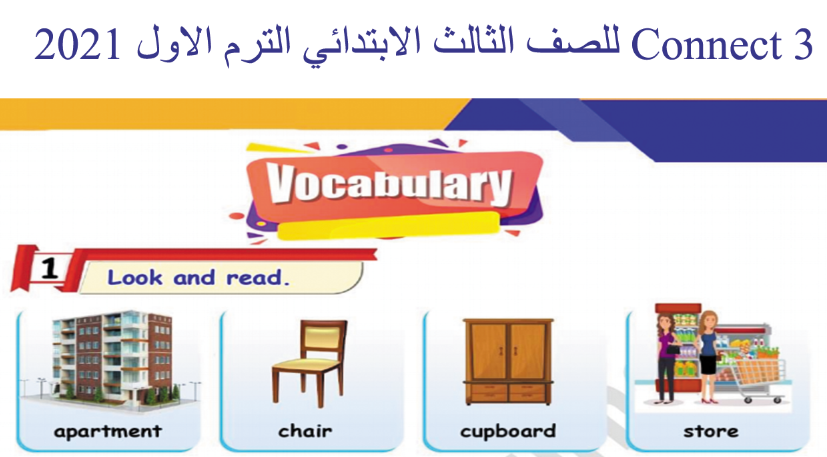 Connect 3 للصف الثالث الابتدائي الترم الاول 2021

Vocabulary

1 Look and read.

apartment

chair

cupboard

store